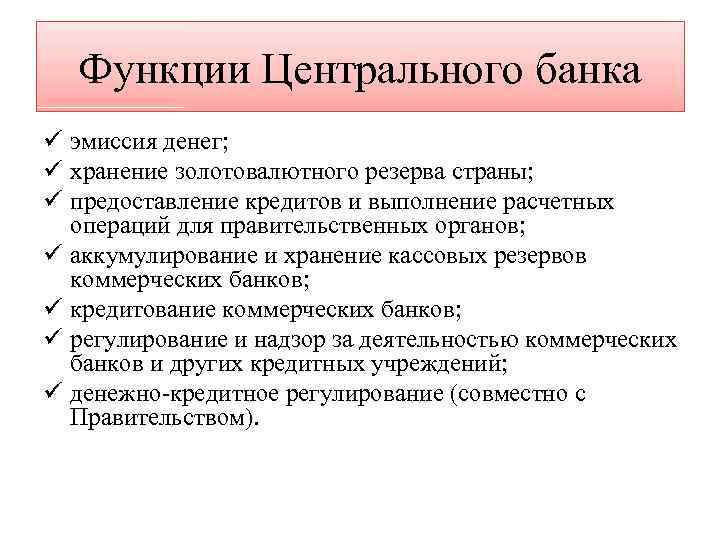 Функции Центрального банка

✓ эмиссия денег;
✓ хранение золотовалютного резерва страны;
✓ предоставление кредитов и выполнение расчетных операций для правительственных органов;
✓ аккумулирование и хранение кассовых резервов коммерческих банков;
✓ кредитование коммерческих банков;
✓ регулирование и надзор за деятельностью коммерческих банков и других кредитных учреждений;
✓ денежно-кредитное регулирование (совместно с Правительством).